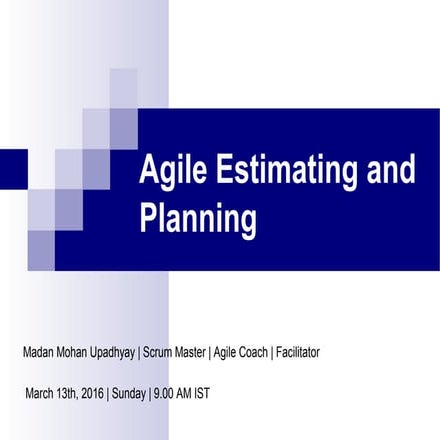 Agile Estimating and Planning

Madan Mohan Upadhyay | Scrum Master | Agile Coach | Facilitator

March 13th, 2016 | Sunday | 9.00 AM IST